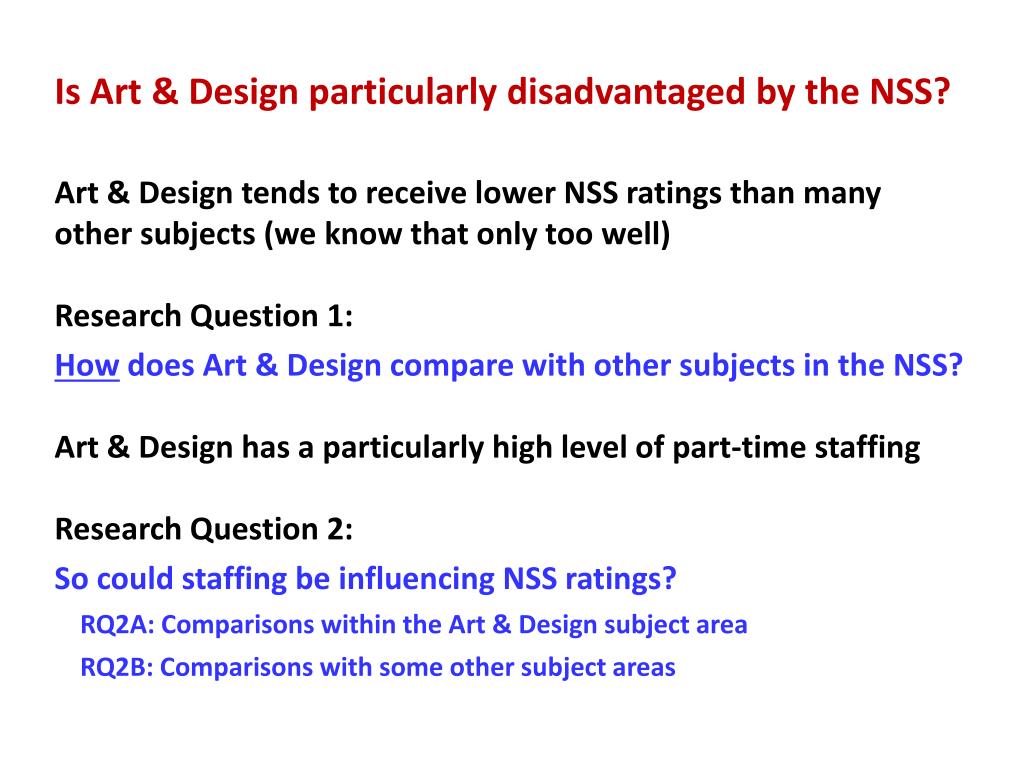 Is Art & Design particularly disadvantaged by the NSS?

Art & Design tends to receive lower NSS ratings than many other subjects (we know that only too well)

Research Question 1:
How does Art & Design compare with other subjects in the NSS?

Art & Design has a particularly high level of part-time staffing

Research Question 2:
So could staffing be influencing NSS ratings?
RQ2A: Comparisons within the Art & Design subject area
RQ2B: Comparisons with some other subject areas